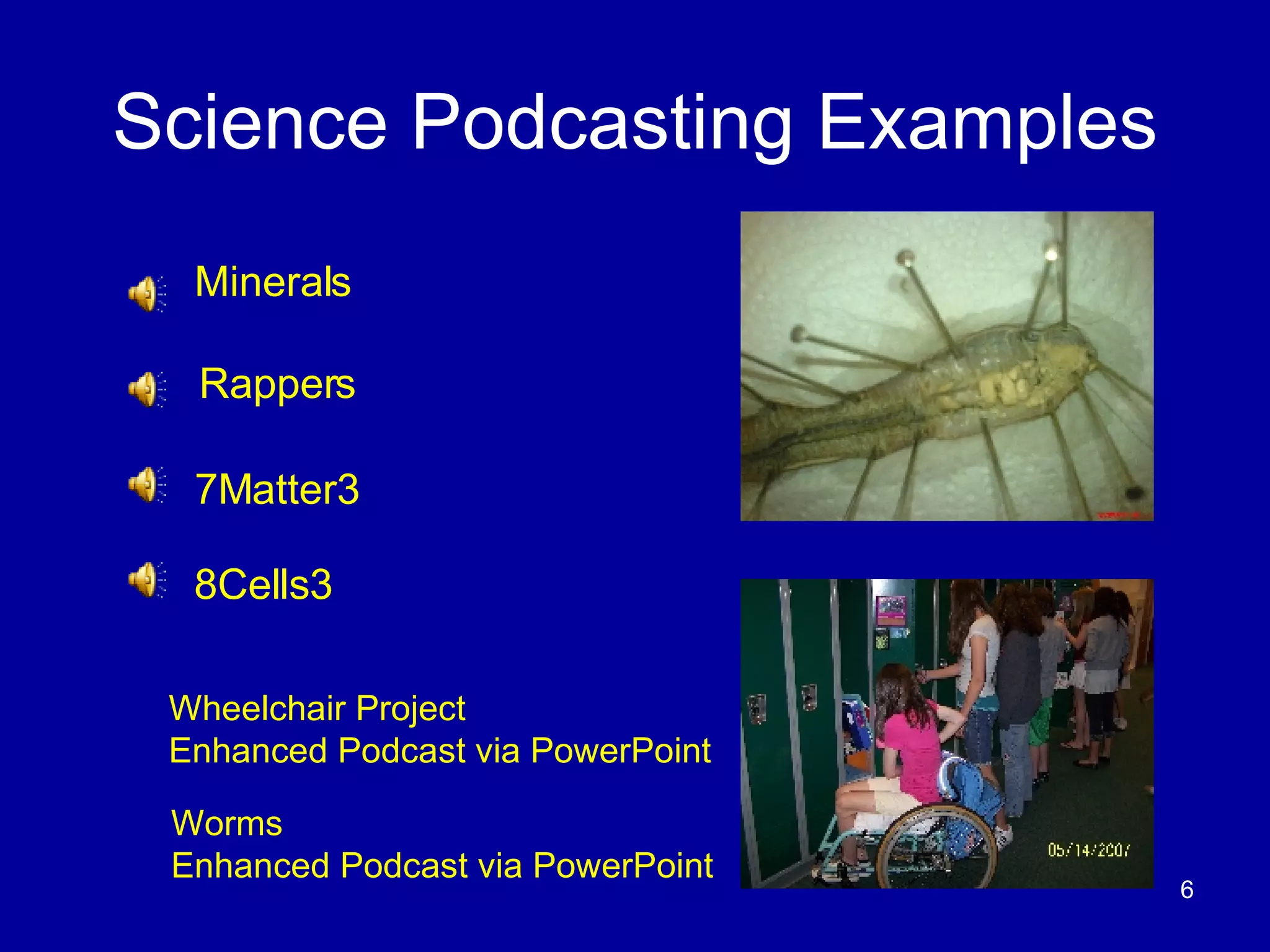 Science Podcasting Examples

Minerals

Rappers

7Matter3

8Cells3

Wheelchair Project
Enhanced Podcast via PowerPoint

Worms
Enhanced Podcast via PowerPoint

05/14/2007

6